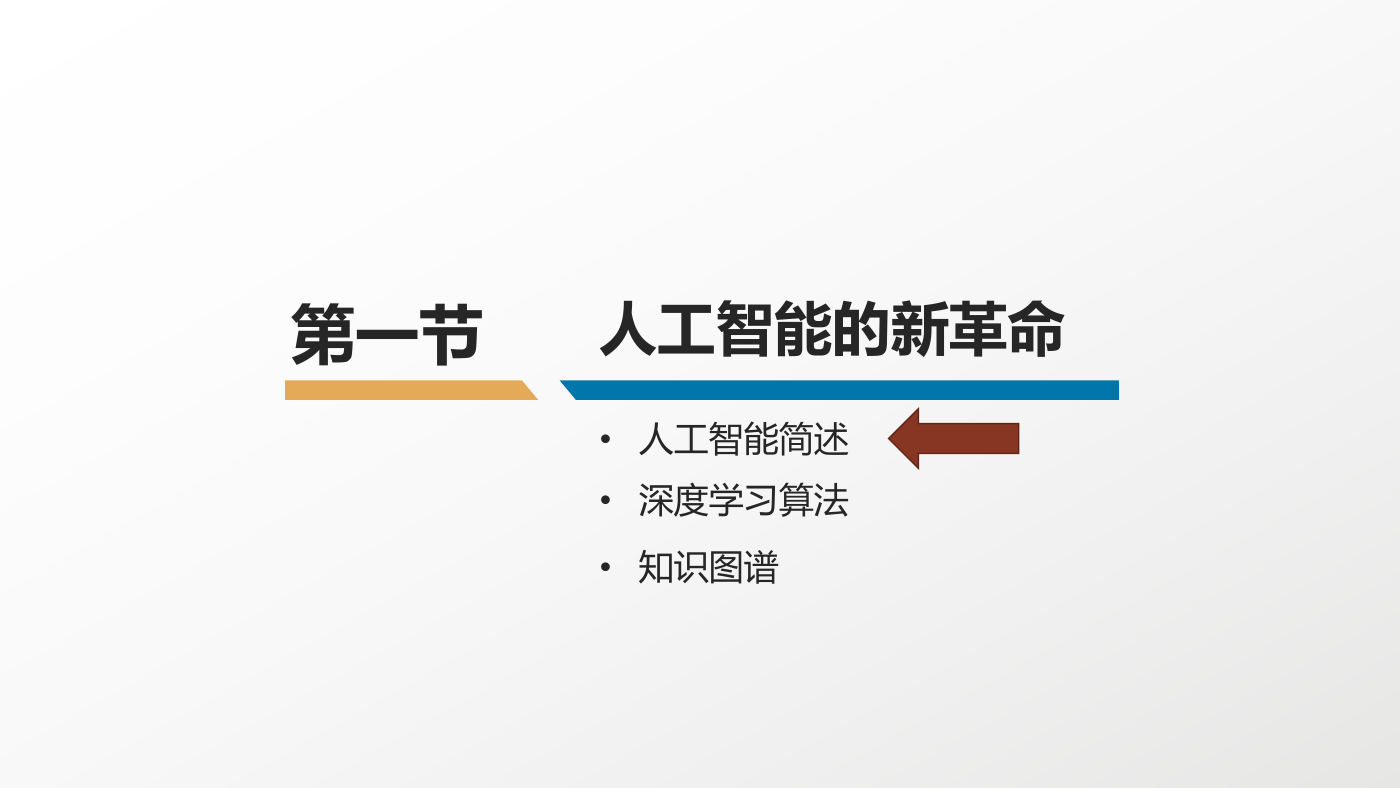 第一节

人工智能的新革命

• 人工智能简述
• 深度学习算法
• 知识图谱